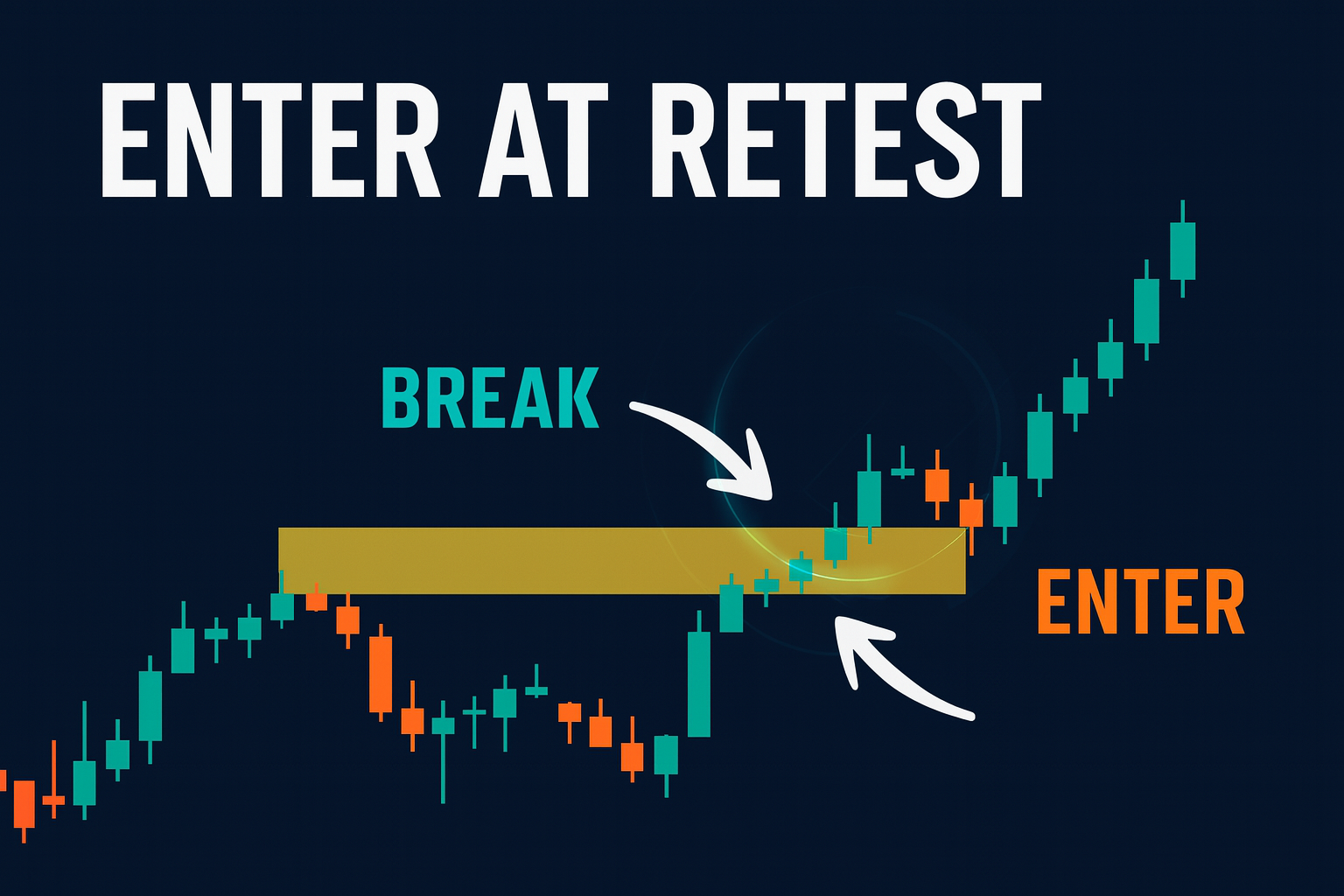 ENTER AT RETEST

BREAK

ENTER